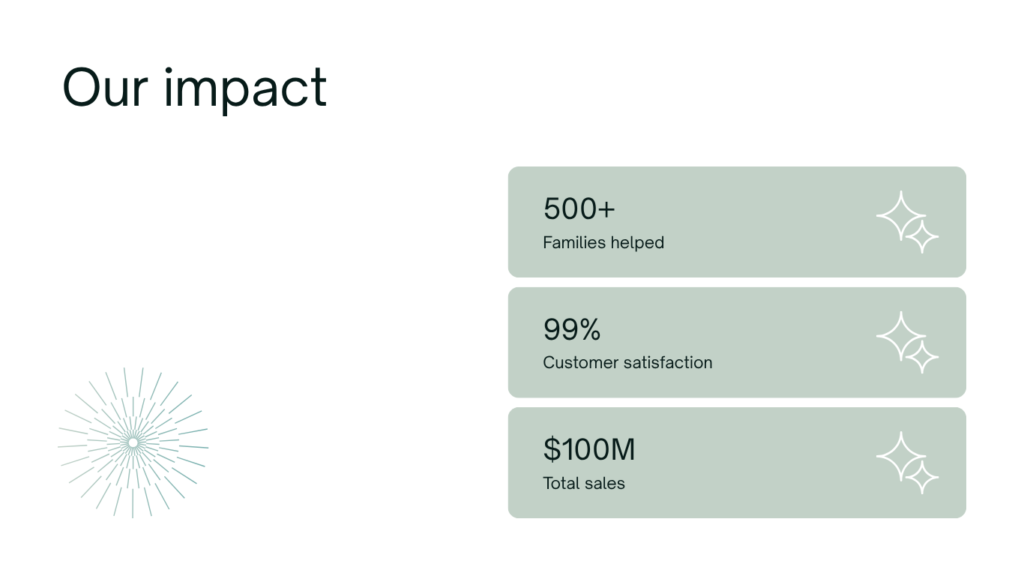 Our impact

500+
Families helped

99%
Customer satisfaction

\$100M
Total sales